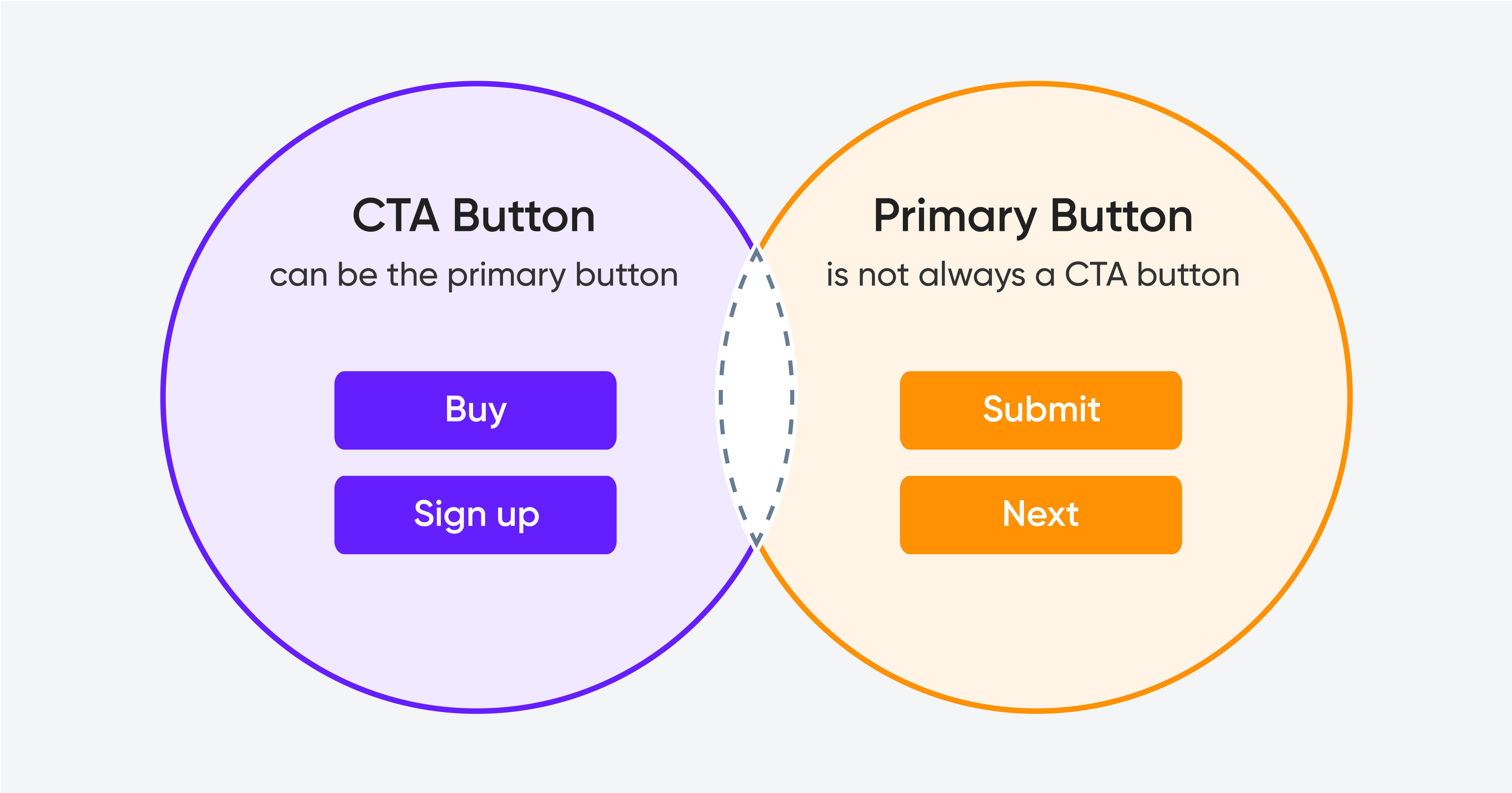 CTA Button
can be the primary button

Buy

Sign up

Primary Button
is not always a CTA button

Submit

Next